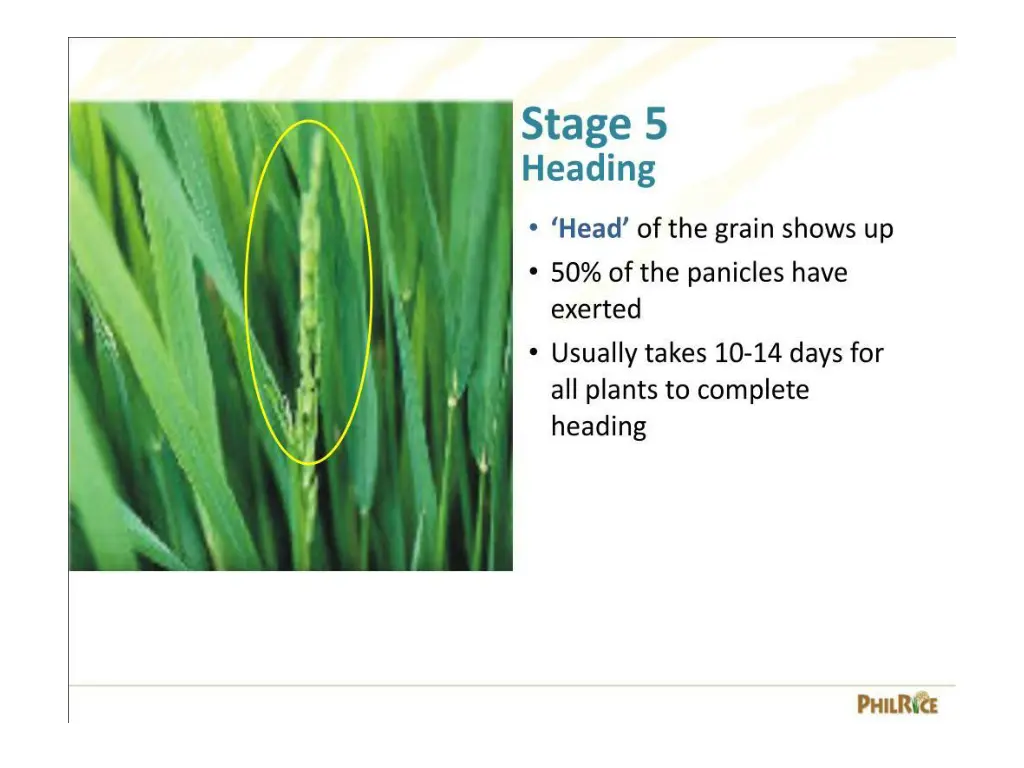 Stage 5
Heading

• 'Head' of the grain shows up
• 50% of the panicles have exerted
• Usually takes 10-14 days for all plants to complete heading

PHILRICE